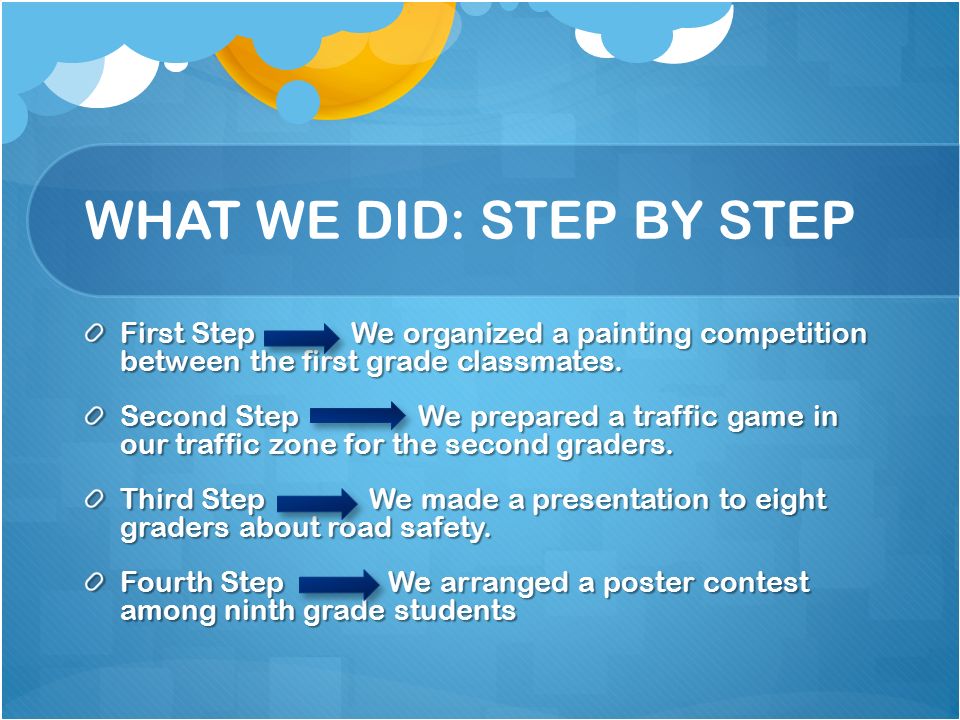 WHAT WE DID: STEP BY STEP

First Step We organized a painting competition between the first grade classmates.

Second Step We prepared a traffic game in our traffic zone for the second graders.

Third Step We made a presentation to eight graders about road safety.

Fourth Step We arranged a poster contest among ninth grade students